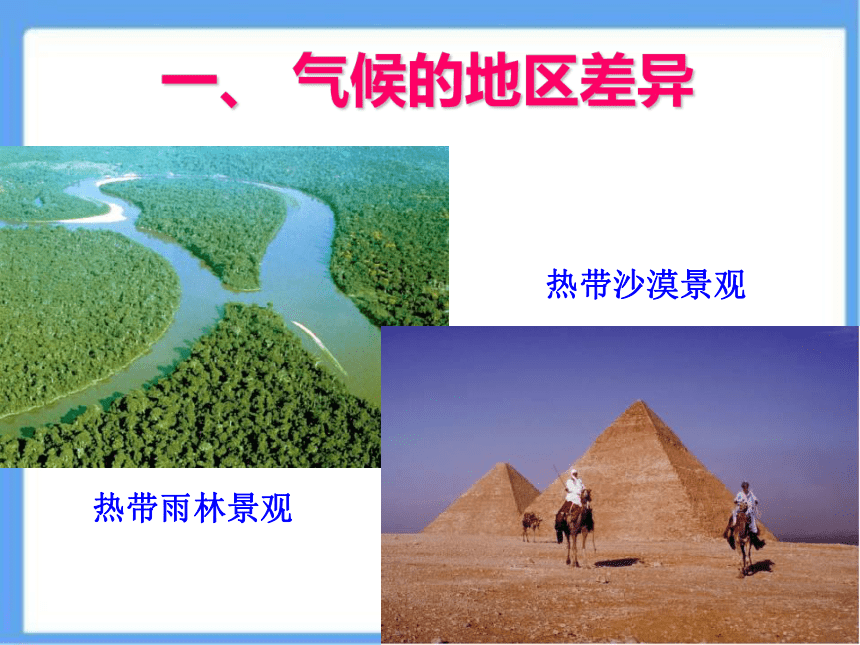 一、 气候的地区差异

热带沙漠景观

热带雨林景观